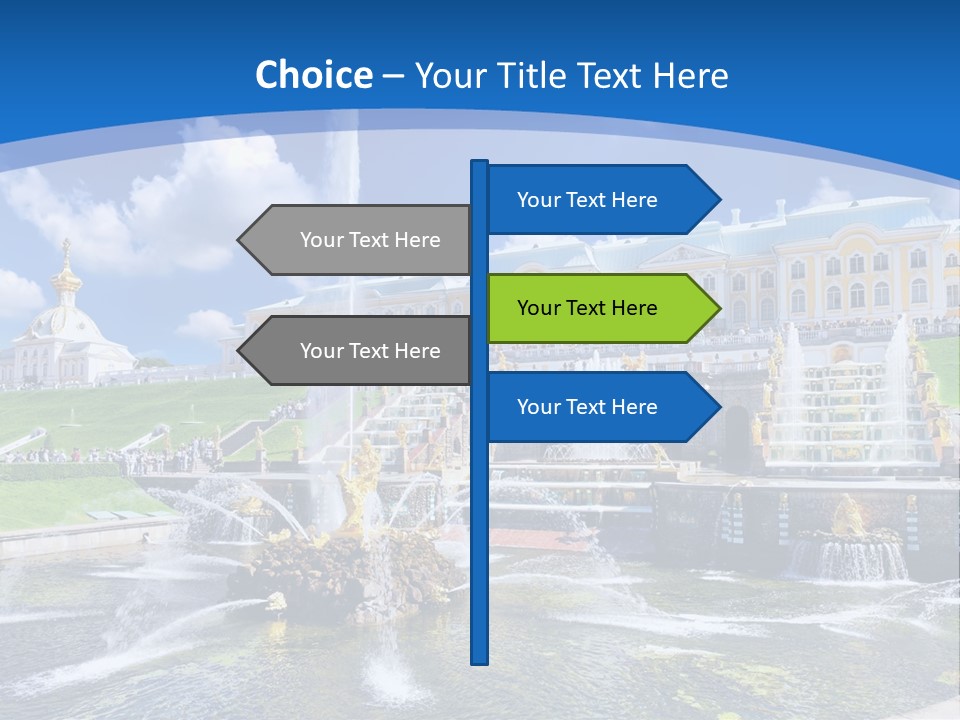 Choice – Your Title Text Here

Your Text Here

Your Text Here

Your Text Here

Your Text Here

Your Text Here